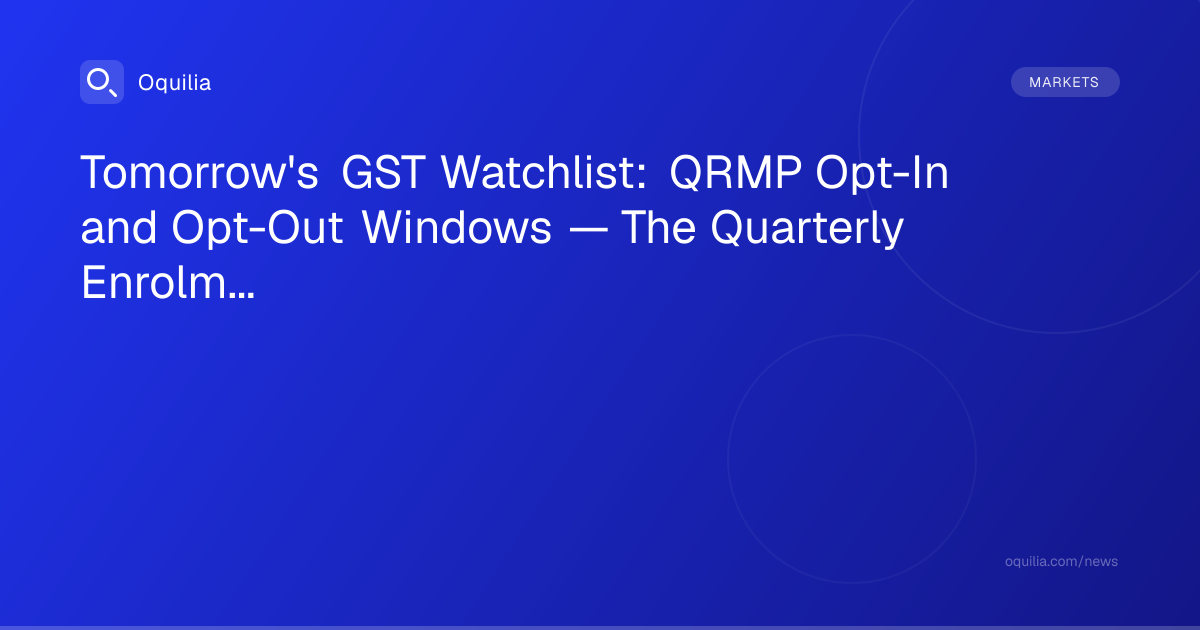 Oquilia

MARKETS

Tomorrow's GST Watchlist: QRMP Opt-In and Opt-Out Windows — The Quarterly Enrolm...

oquilia.com/news